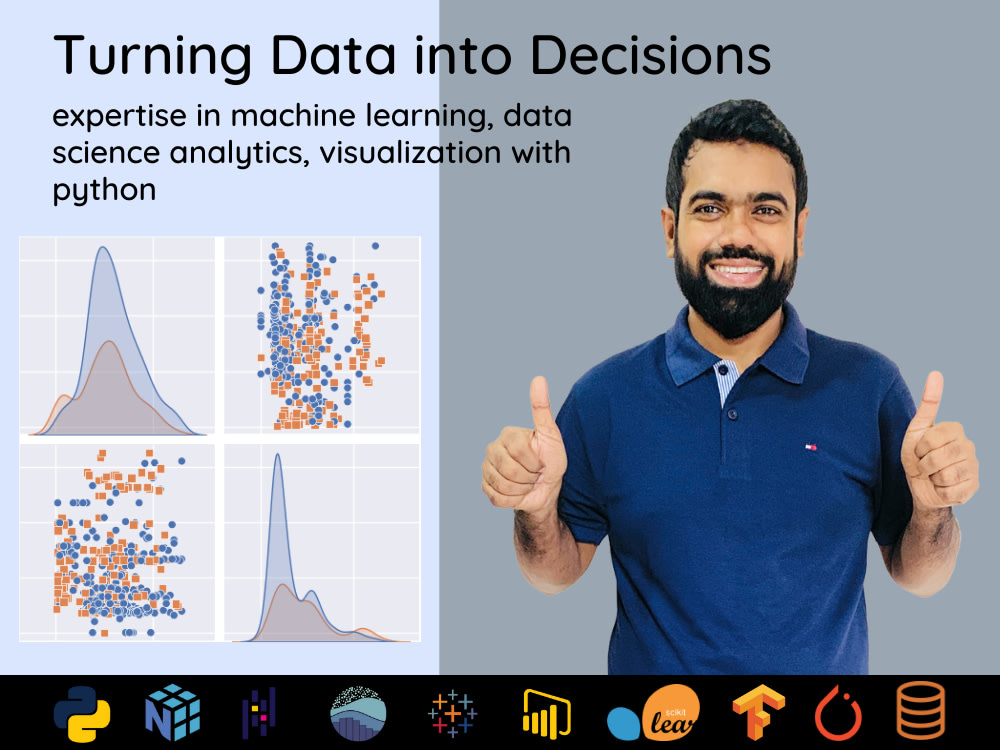 Turning Data into Decisions

expertise in machine learning, data science analytics, visualization with python

scikit
lear